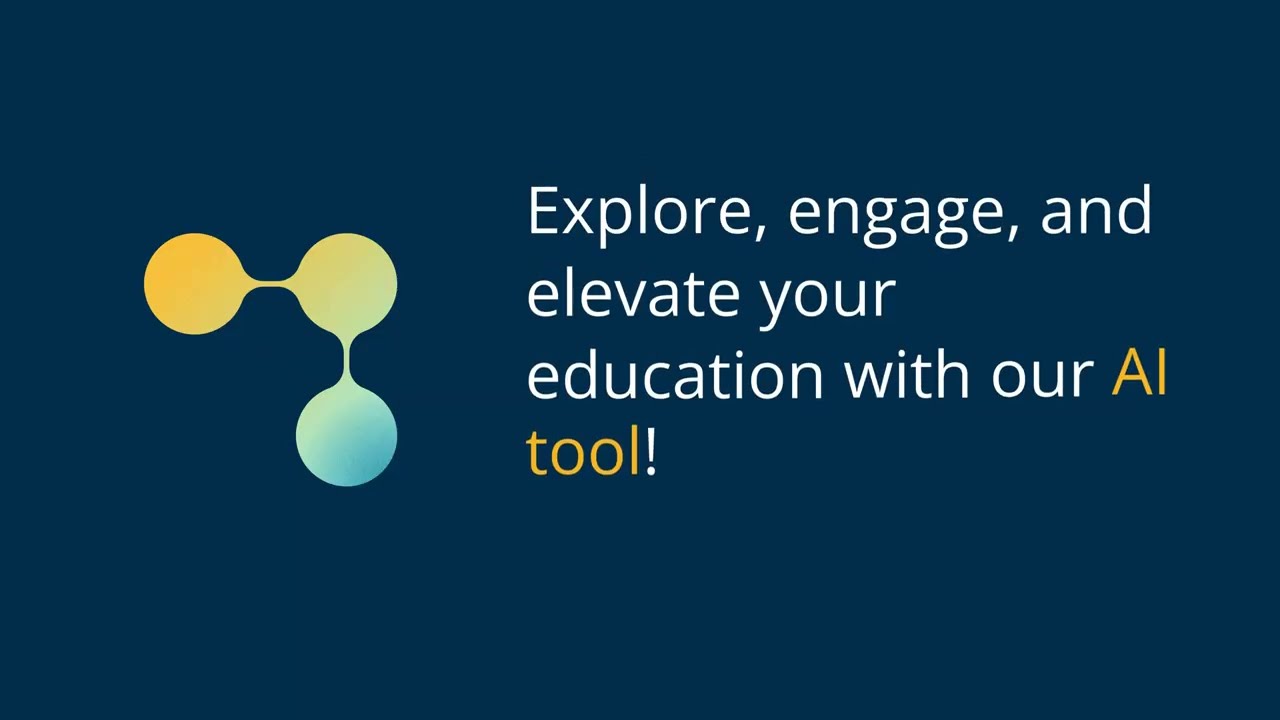 Explore, engage, and elevate your education with our AI tool!